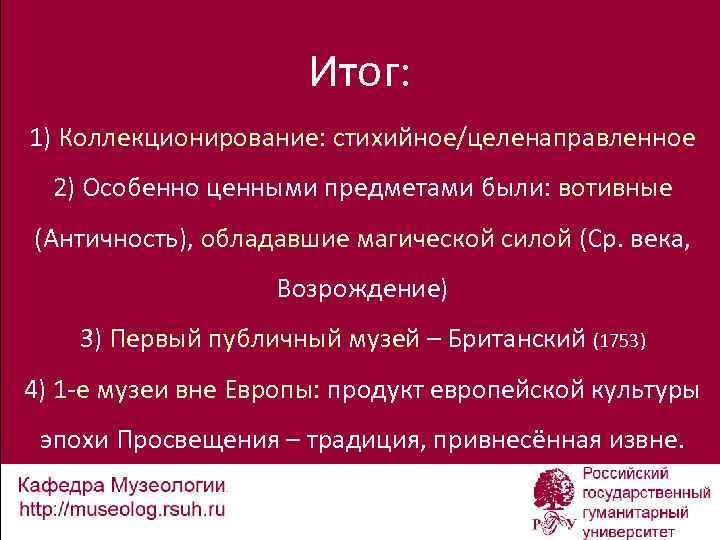 Итог:

1) Коллекционирование: стихийное/целенаправленное

2) Особенно ценными предметами были: вотивные (Античность), обладавшие магической силой (Ср. века, Возрождение)

3) Первый публичный музей – Британский (1753)

4) 1-е музеи вне Европы: продукт европейской культуры эпохи Просвещения – традиция, привнесённая извне.

Кафедра Музеологии
http://museolog.rsuh.ru

РГГУ
Российский государственный гуманитарный университет